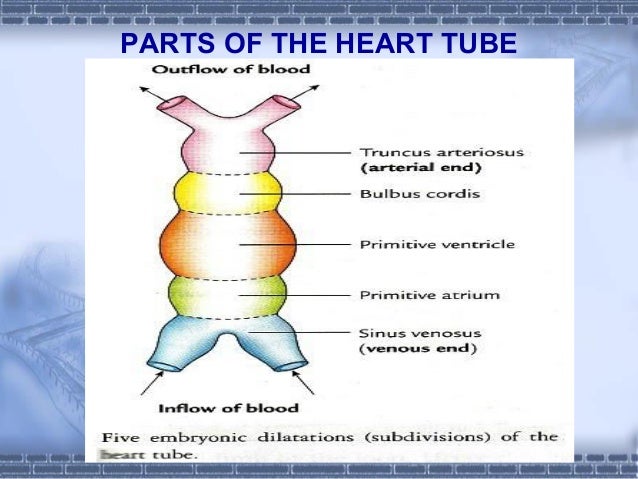 PARTS OF THE HEART TUBE

Outflow of blood

Truncus arteriosus
(arterial end)

Bulbus cordis

Primitive ventricle

Primitive atrium

Sinus venosus
(venous end)

Inflow of blood

Five embryonic dilatations (subdivisions) of the heart tube.